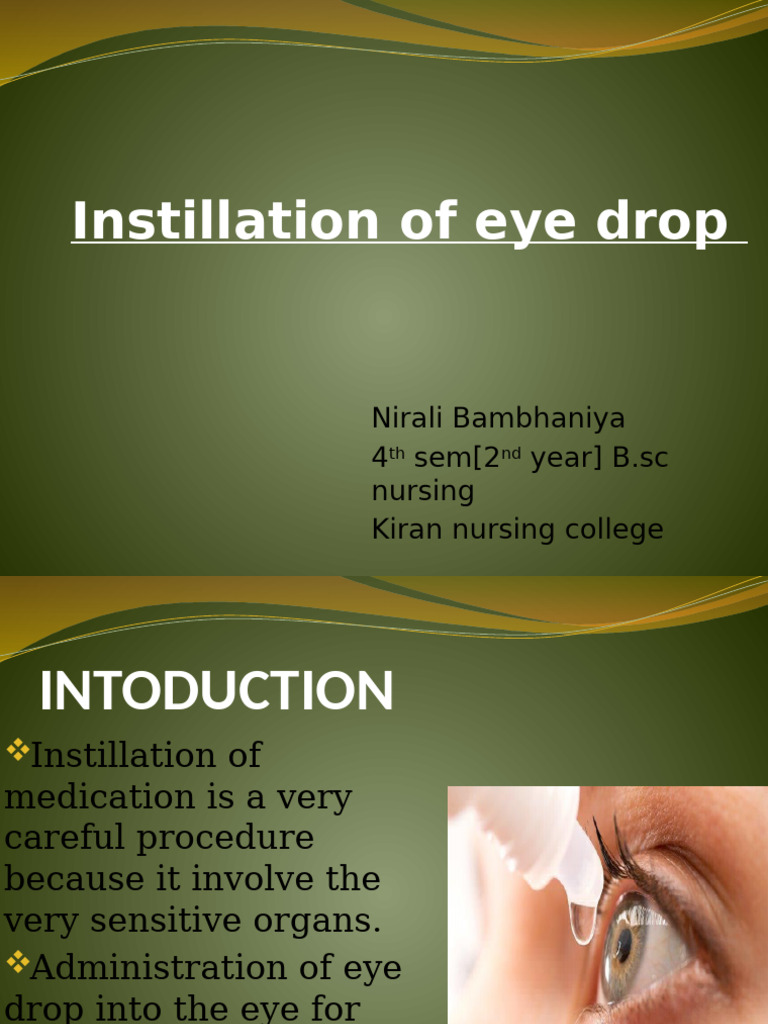 Instillation of eye drop

Nirali Bambhaniya
4$^{th}$ sem[2$^{nd}$ year] B.sc nursing
Kiran nursing college

INTODUCTION

❖Instillation of medication is a very careful procedure because it involve the very sensitive organs.

❖Administration of eye drop into the eye for